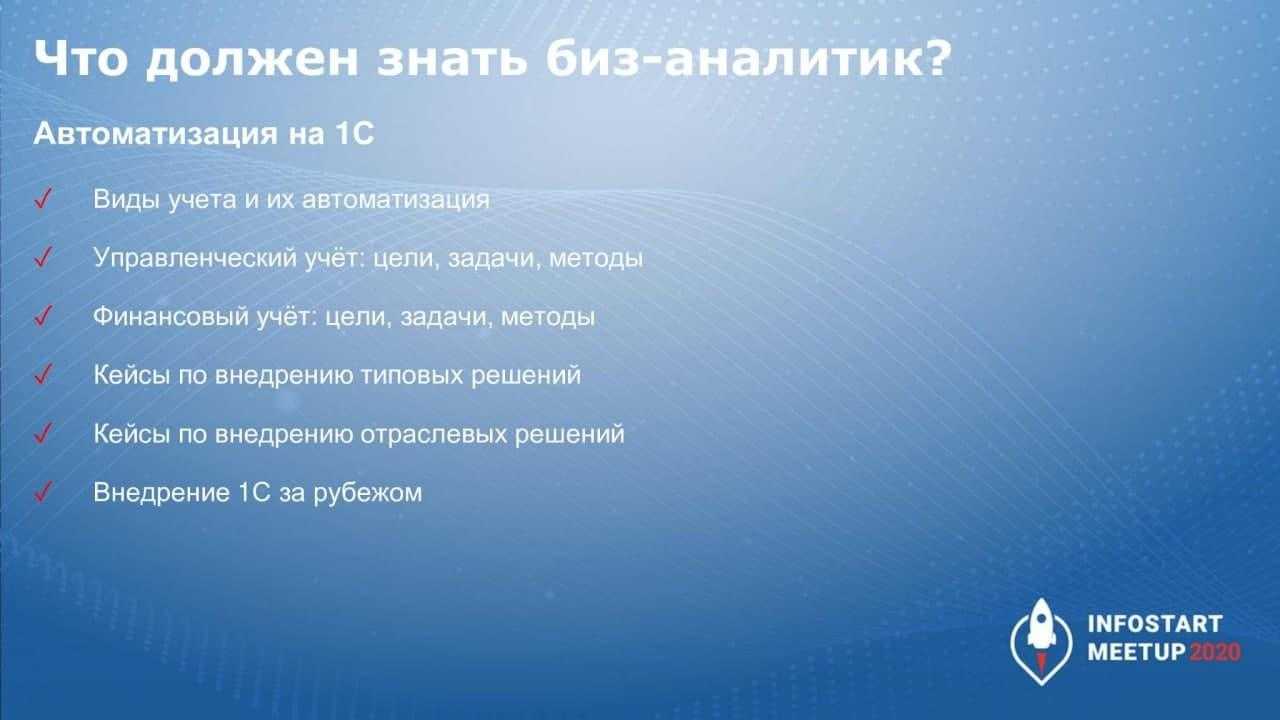 Что должен знать биз-аналитик?

Автоматизация на 1С

✓ Виды учета и их автоматизация

✓ Управленческий учёт: цели, задачи, методы

✓ Финансовый учёт: цели, задачи, методы

✓ Кейсы по внедрению типовых решений

✓ Кейсы по внедрению отраслевых решений

✓ Внедрение 1С за рубежом

INFOSTART MEETUP 2020